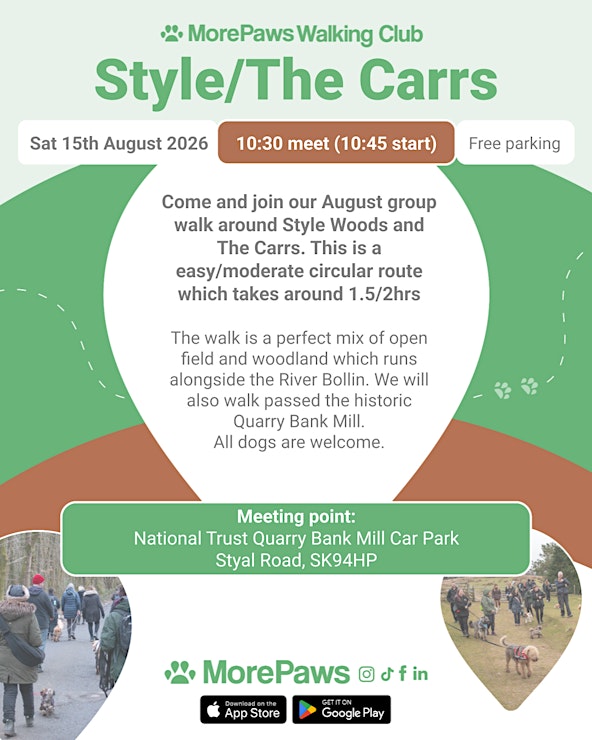 MorePaws Walking Club

Style/The Carrs

Sat 15th August 2026

10:30 meet (10:45 start)

Free parking

Come and join our August group walk around Style Woods and The Carrs. This is a easy/moderate circular route which takes around 1.5/2hrs

The walk is a perfect mix of open field and woodland which runs alongside the River Bollin. We will also walk passed the historic Quarry Bank Mill.
All dogs are welcome.

Meeting point:
National Trust Quarry Bank Mill Car Park
Styal Road, SK94HP

MorePaws

Download on the App Store

GET IT ON Google Play